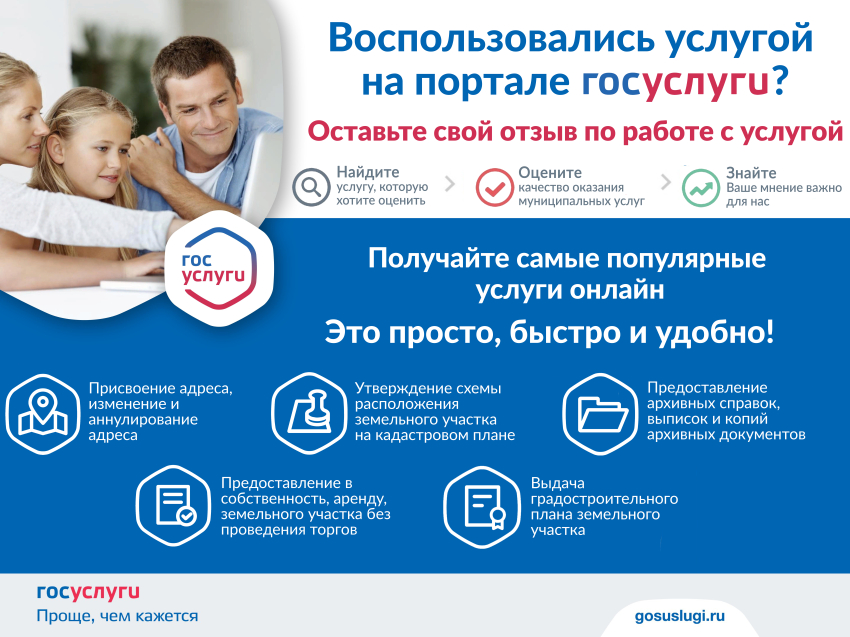 Воспользовались услугой на портале госуслуги?

Оставьте свой отзыв по работе с услугой

Найдите услугу, которую хотите оценить

Оцените качество оказания муниципальных услуг

Знайте Ваше мнение важно для нас

гос услуги

Получайте самые популярные услуги онлайн

Это просто, быстро и удобно!

Присвоение адреса, изменение и аннулирование адреса

Утверждение схемы расположения земельного участка на кадастровом плане

Предоставление архивных справок, выписок и копий архивных документов

Предоставление в собственность, аренду, земельного участка без проведения торгов

Выдача градостроительного плана земельного участка

госуслуги
Проще, чем кажется

gosuslugi.ru